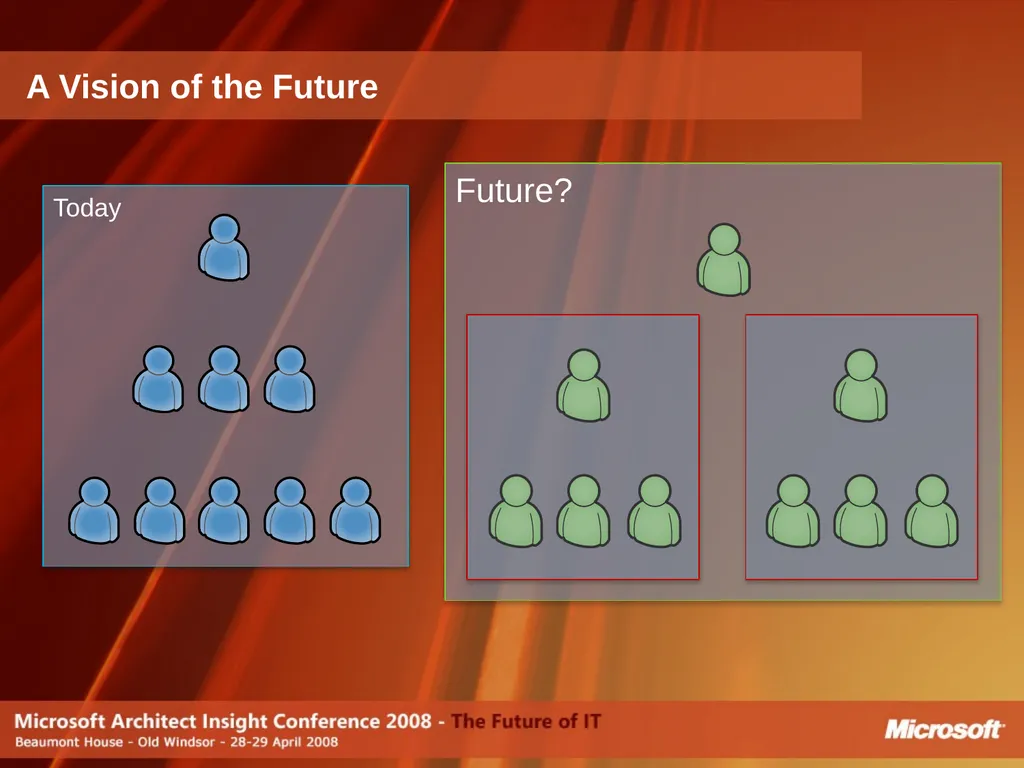 A Vision of the Future

Today

Future?

Microsoft Architect Insight Conference 2008 - The Future of IT
Beaumont House - Old Windsor - 28-29 April 2008

Microsoft